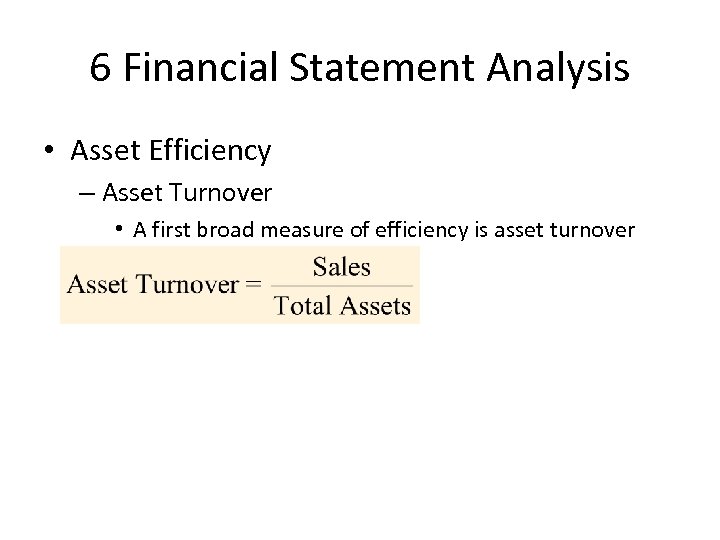 6 Financial Statement Analysis

• Asset Efficiency

– Asset Turnover

• A first broad measure of efficiency is asset turnover

$\text{Asset Turnover} = \frac{\text{Sales}}{\text{Total Assets}}$